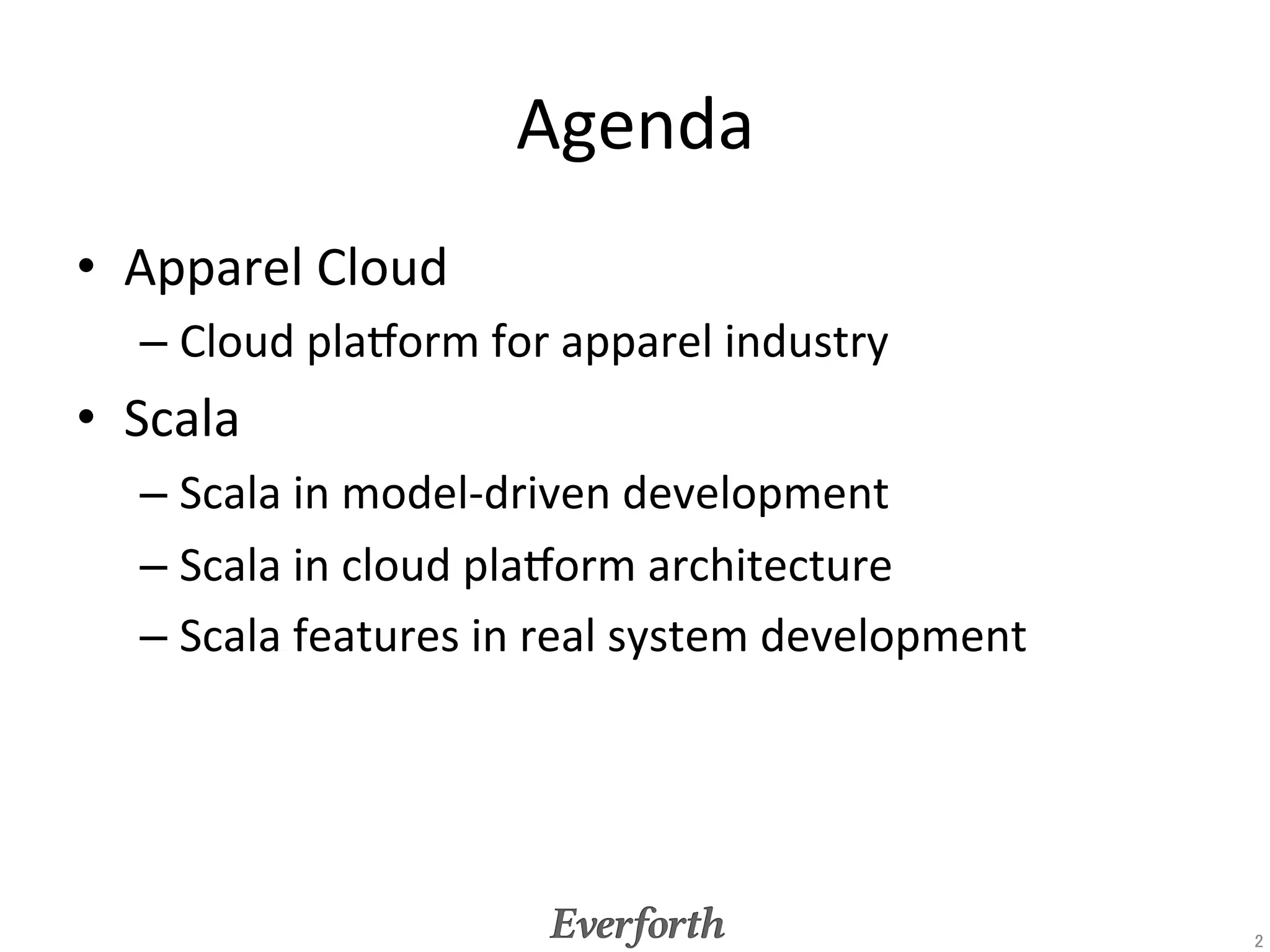 Agenda

• Apparel Cloud

– Cloud platform for apparel industry

• Scala

– Scala in model-driven development

– Scala in cloud platform architecture

– Scala features in real system development

Everforth

2